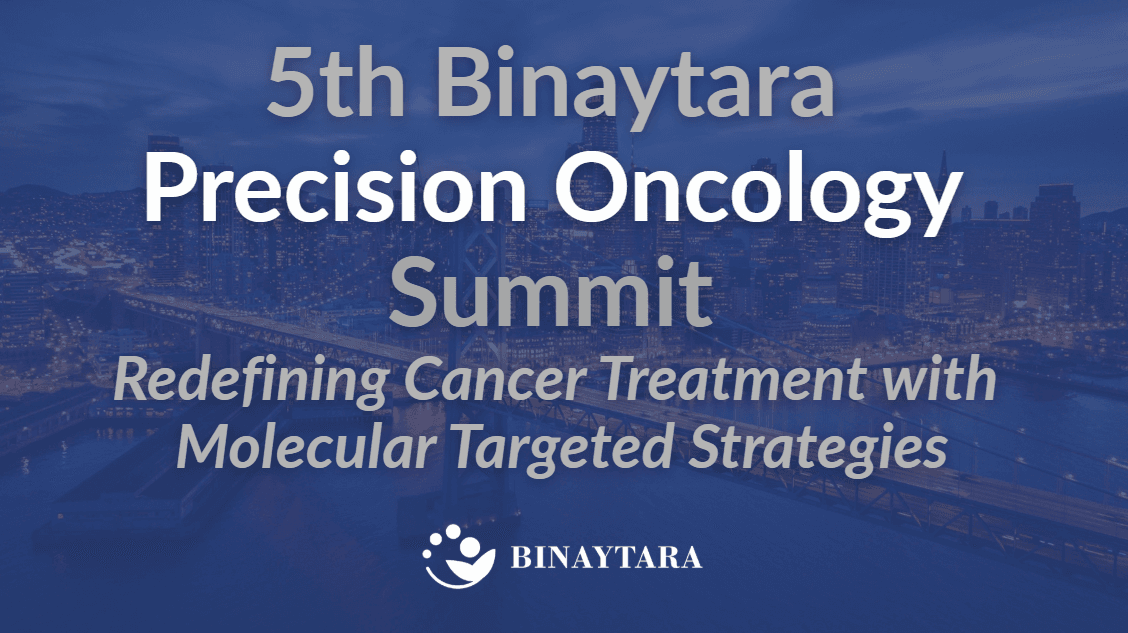 5th Binaytara
Precision Oncology
Summit
Redefining Cancer Treatment with Molecular Targeted Strategies

BINAYTARA